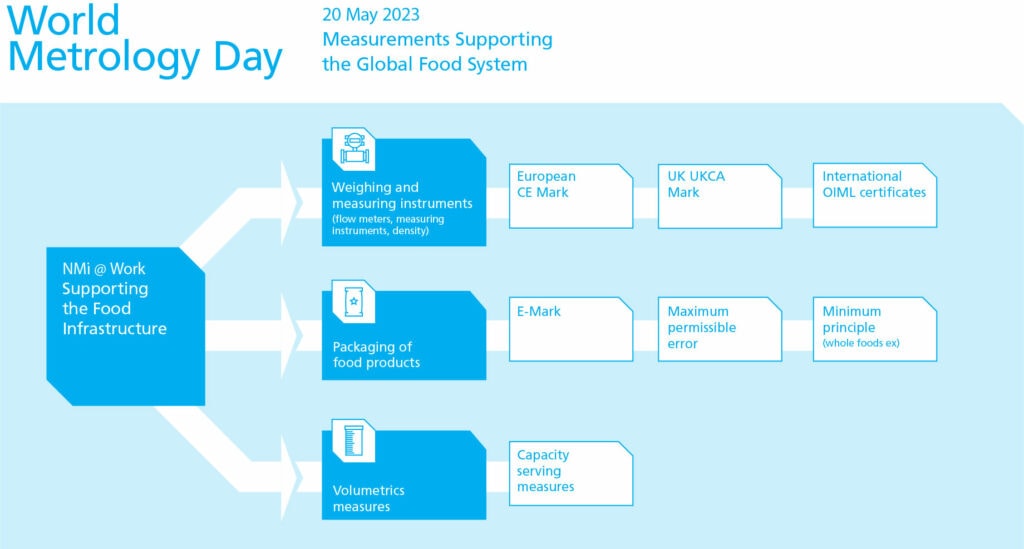 World Metrology Day

20 May 2023
Measurements Supporting the Global Food System

NMi @ Work Supporting the Food Infrastructure

Weighing and measuring instruments
(flow meters, measuring instruments, density)

European CE Mark

UK UKCA Mark

International OIML certificates

Packaging of food products

E-Mark

Maximum permissible error

Minimum principle
(whole foods ex)

Volumetrics measures

Capacity serving measures